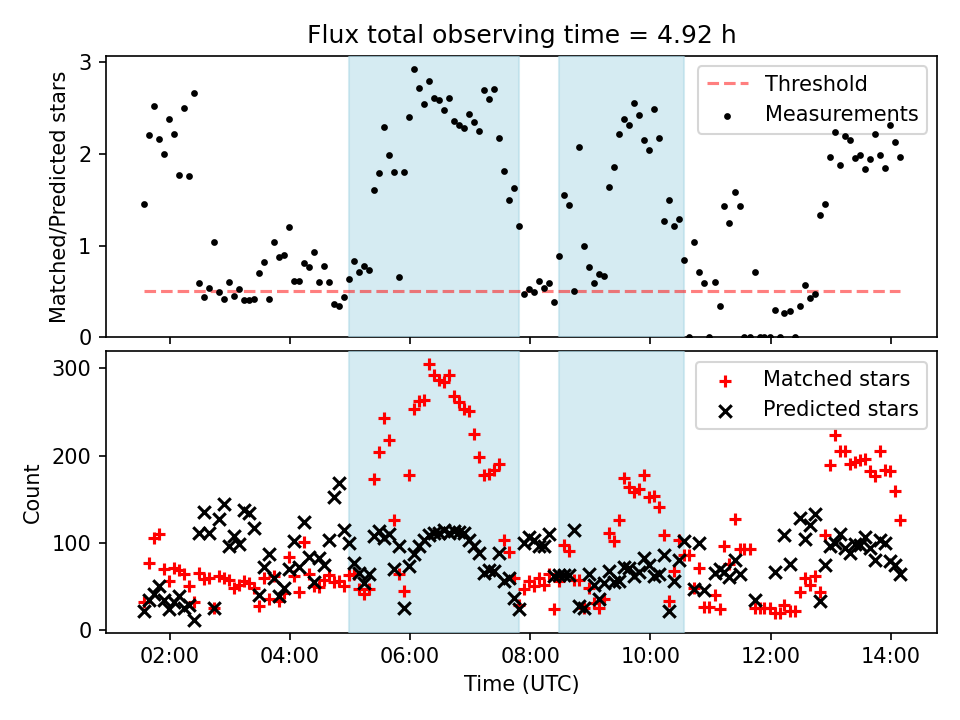 Flux total observing time = 4.92 h

Matched/Predicted stars

3
2
1
0

Threshold
Measurements

Count

300
200
100
0

Matched stars
Predicted stars

02:00
04:00
06:00
08:00
10:00
12:00
14:00

Time (UTC)